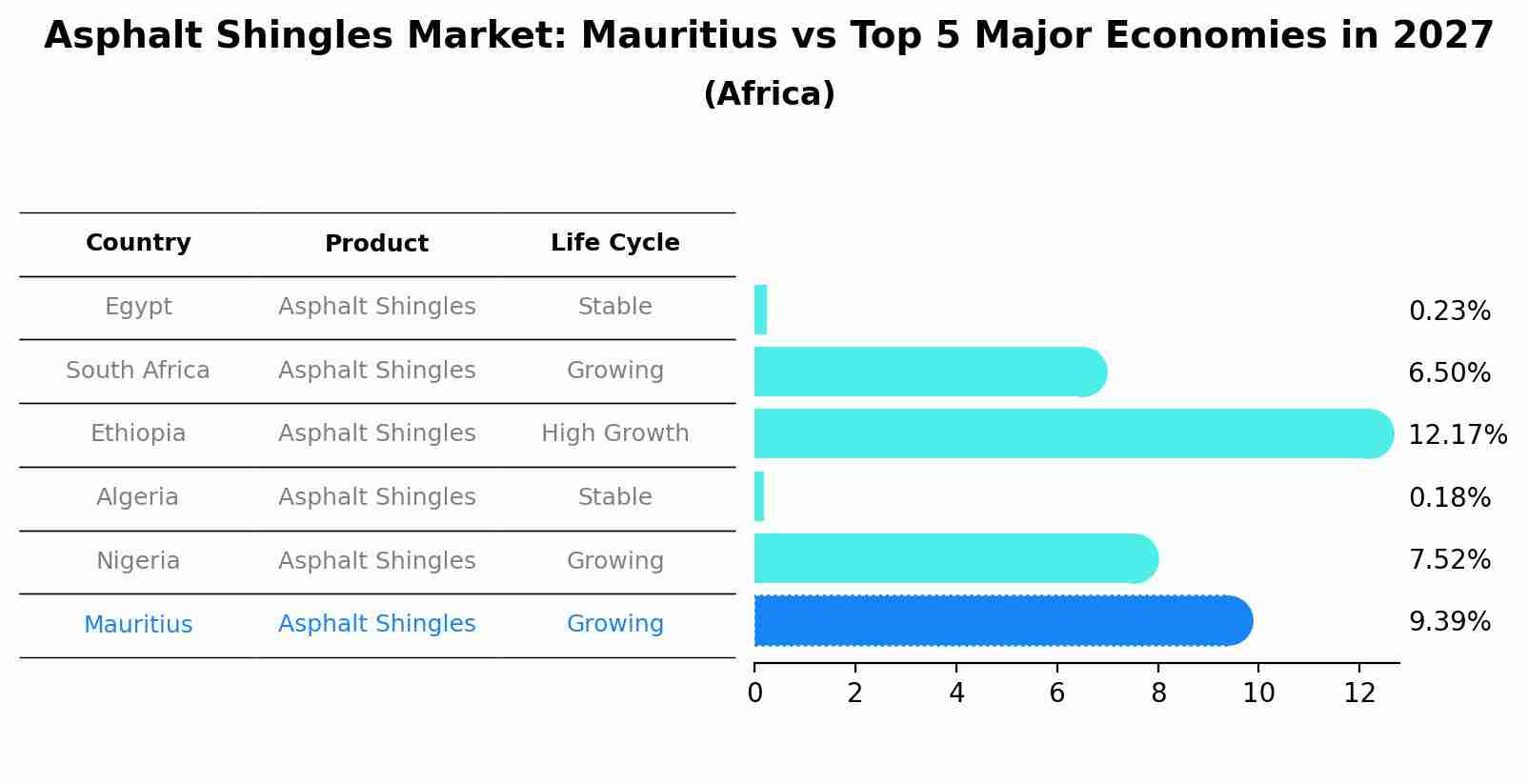 Asphalt Shingles Market: Mauritius vs Top 5 Major Economies in 2027
(Africa)

| Country | Product | Life Cycle |
|---|---|---|
| Egypt | Asphalt Shingles | Stable |
| South Africa | Asphalt Shingles | Growing |
| Ethiopia | Asphalt Shingles | High Growth |
| Algeria | Asphalt Shingles | Stable |
| Nigeria | Asphalt Shingles | Growing |
| Mauritius | Asphalt Shingles | Growing |

0.23%
6.50%
12.17%
0.18%
7.52%
9.39%

0 2 4 6 8 10 12